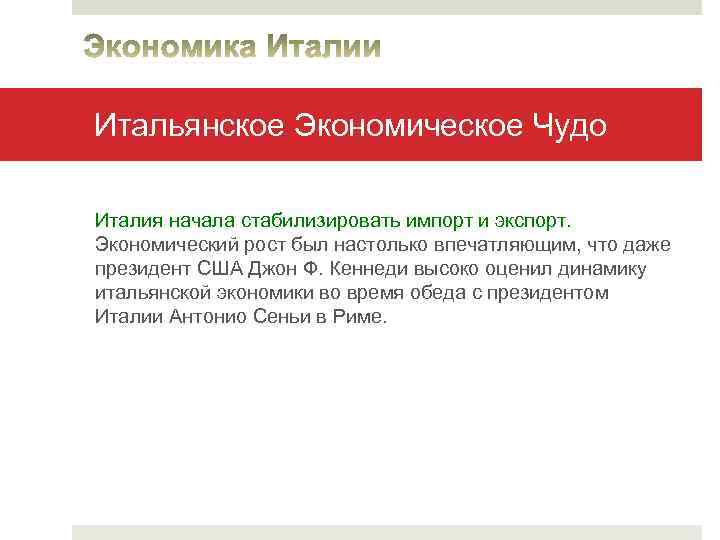 Экономика Италии

Итальянское Экономическое Чудо

Италия начала стабилизировать импорт и экспорт. Экономический рост был настолько впечатляющим, что даже президент США Джон Ф. Кеннеди высоко оценил динамику итальянской экономики во время обеда с президентом Италии Антонио Сеньи в Риме.